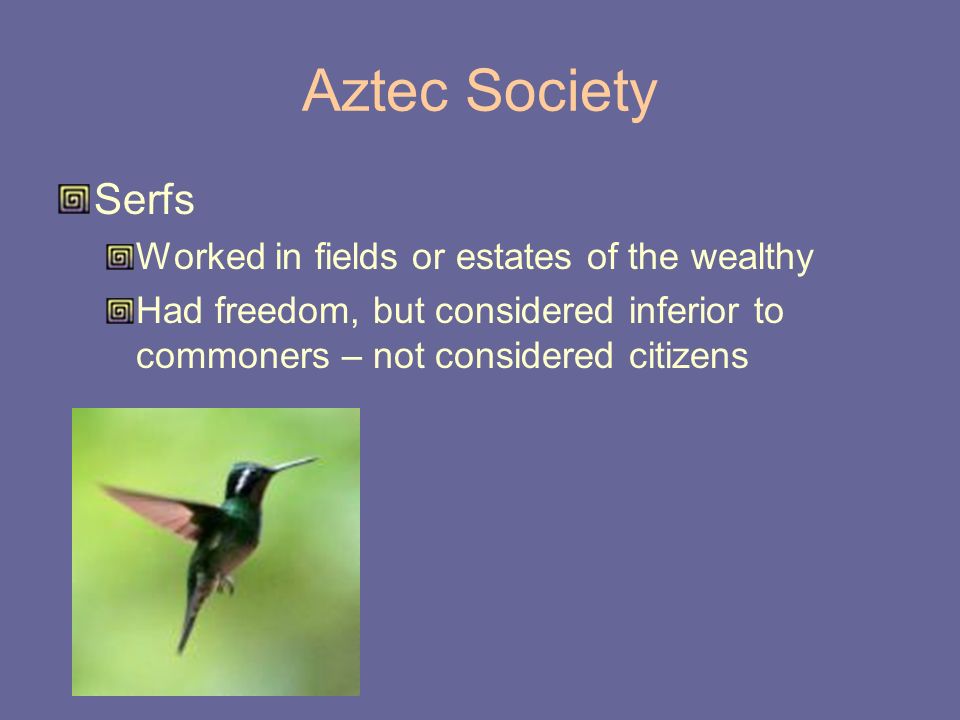 Aztec Society

Serfs

Worked in fields or estates of the wealthy

Had freedom, but considered inferior to commoners – not considered citizens